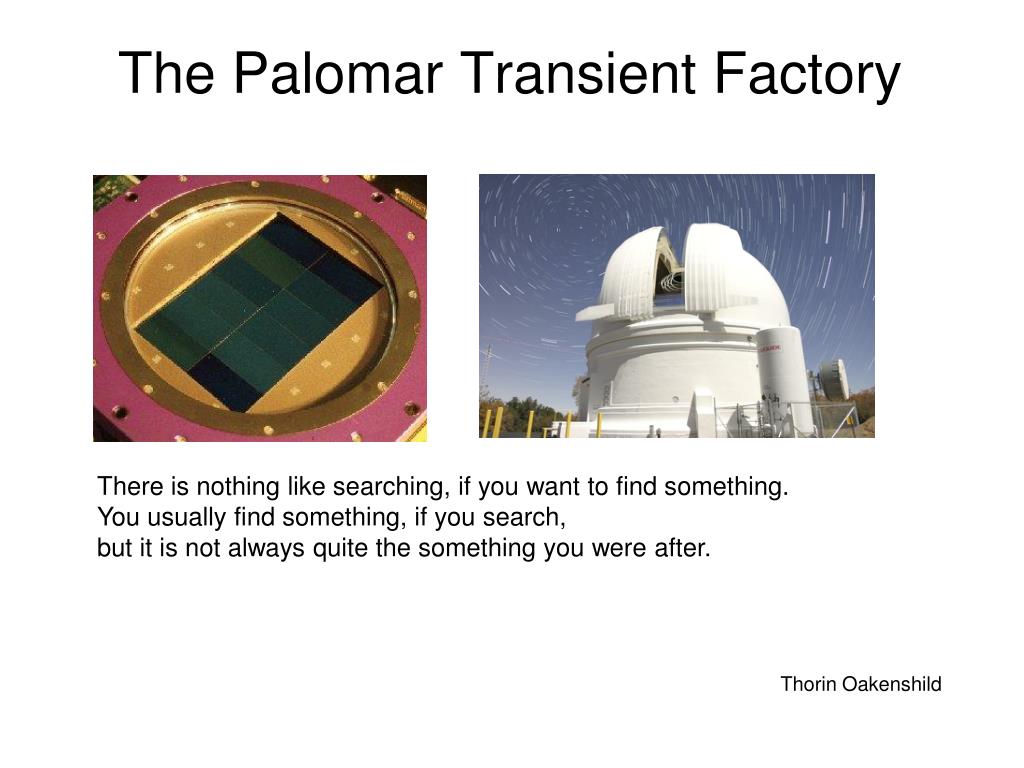 The Palomar Transient Factory

There is nothing like searching, if you want to find something.
You usually find something, if you search,
but it is not always quite the something you were after.

Thorin Oakenshild